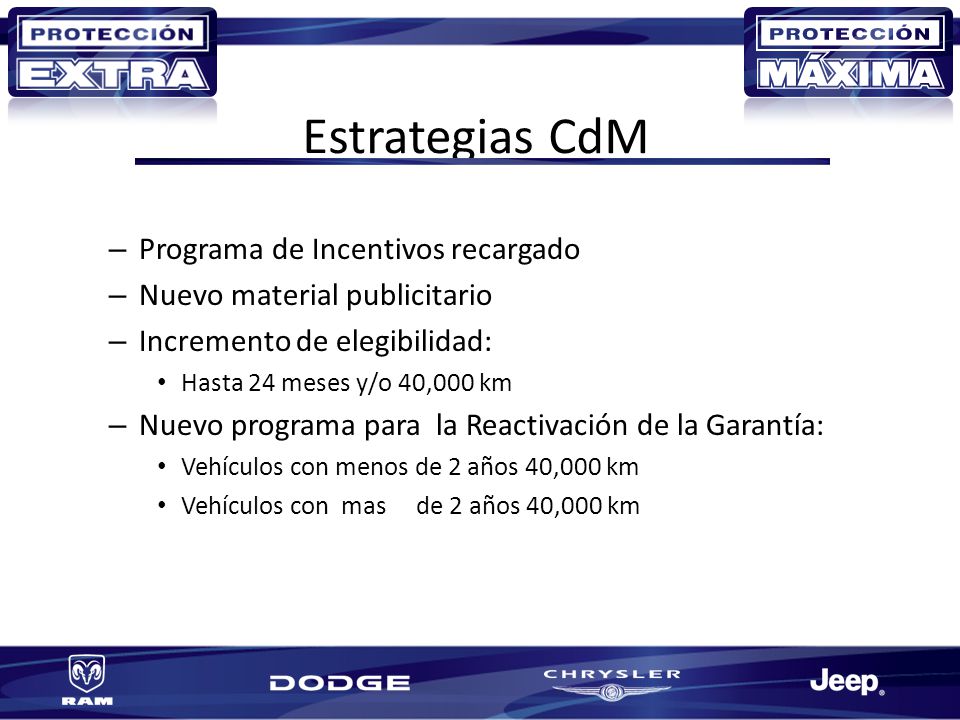 PROTECCIÓN EXTRA

PROTECCIÓN MÁXIMA

Estrategias CdM

– Programa de Incentivos recargado
– Nuevo material publicitario
– Incremento de elegibilidad:
• Hasta 24 meses y/o 40,000 km
– Nuevo programa para la Reactivación de la Garantía:
• Vehículos con menos de 2 años 40,000 km
• Vehículos con mas de 2 años 40,000 km

RAM

DODGE

CHRYSLER

Jeep